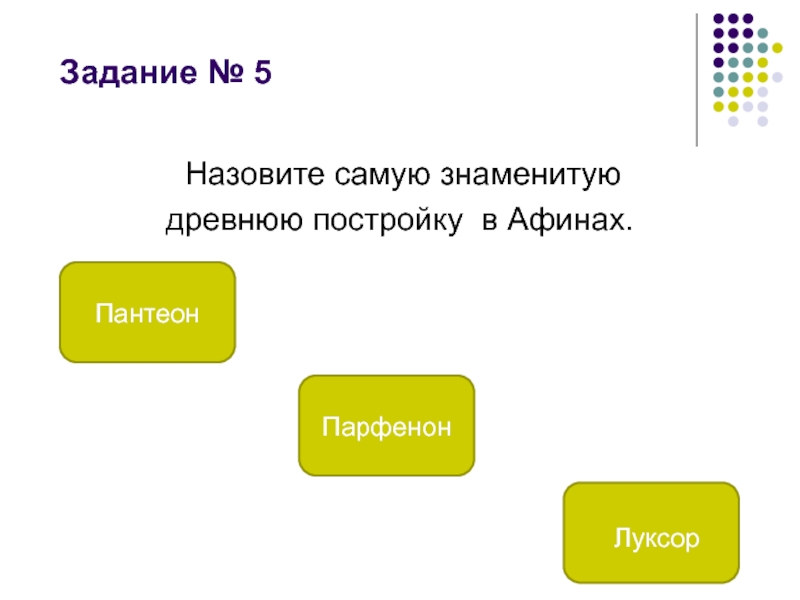 Задание № 5

Назовите самую знаменитую древнюю постройку в Афинах.

Пантеон

Парфенон

Луксор